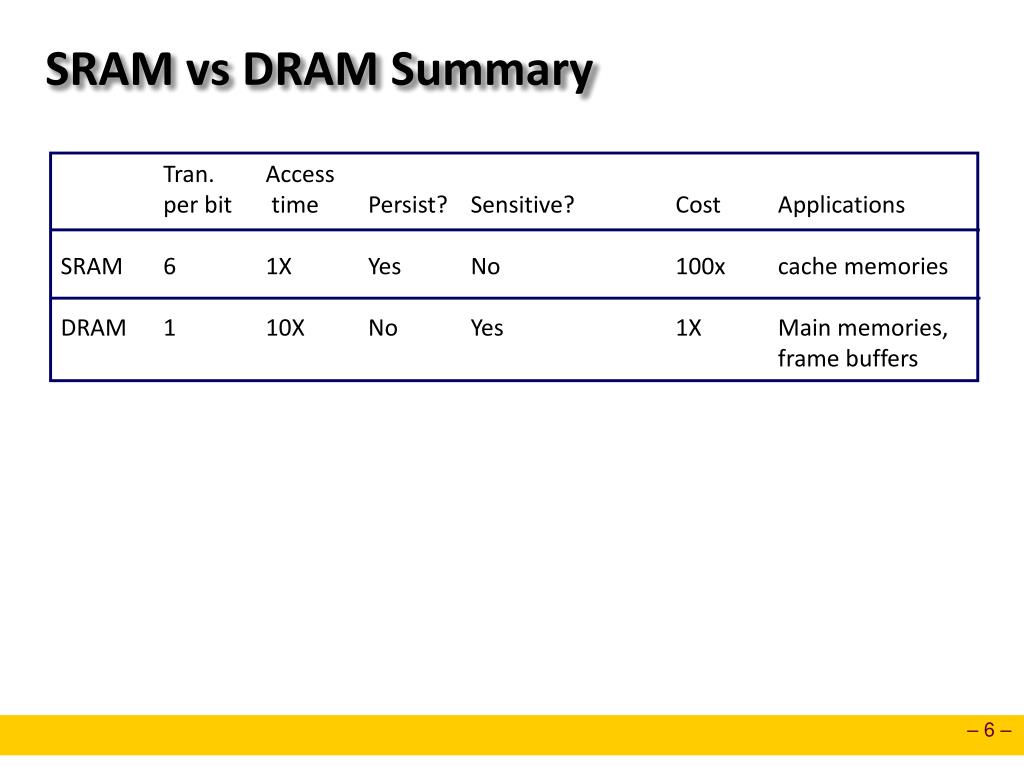 SRAM vs DRAM Summary

| | Tran. per bit | Access time | Persist? | Sensitive? | Cost | Applications |
|---|---|---|---|---|---|---|
| SRAM | 6 | 1X | Yes | No | 100x | cache memories |
| DRAM | 1 | 10X | No | Yes | 1X | Main memories, frame buffers |

– 6 –